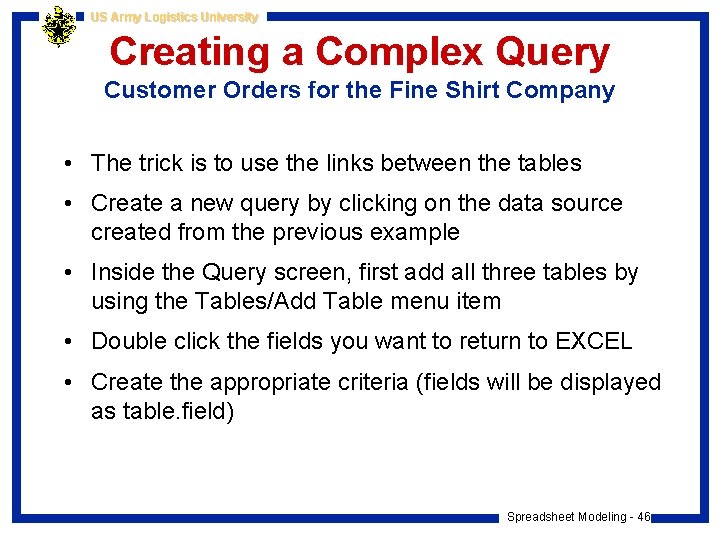 US Army Logistics University

Creating a Complex Query
Customer Orders for the Fine Shirt Company

• The trick is to use the links between the tables
• Create a new query by clicking on the data source created from the previous example
• Inside the Query screen, first add all three tables by using the Tables/Add Table menu item
• Double click the fields you want to return to EXCEL
• Create the appropriate criteria (fields will be displayed as table.field)

Spreadsheet Modeling - 46